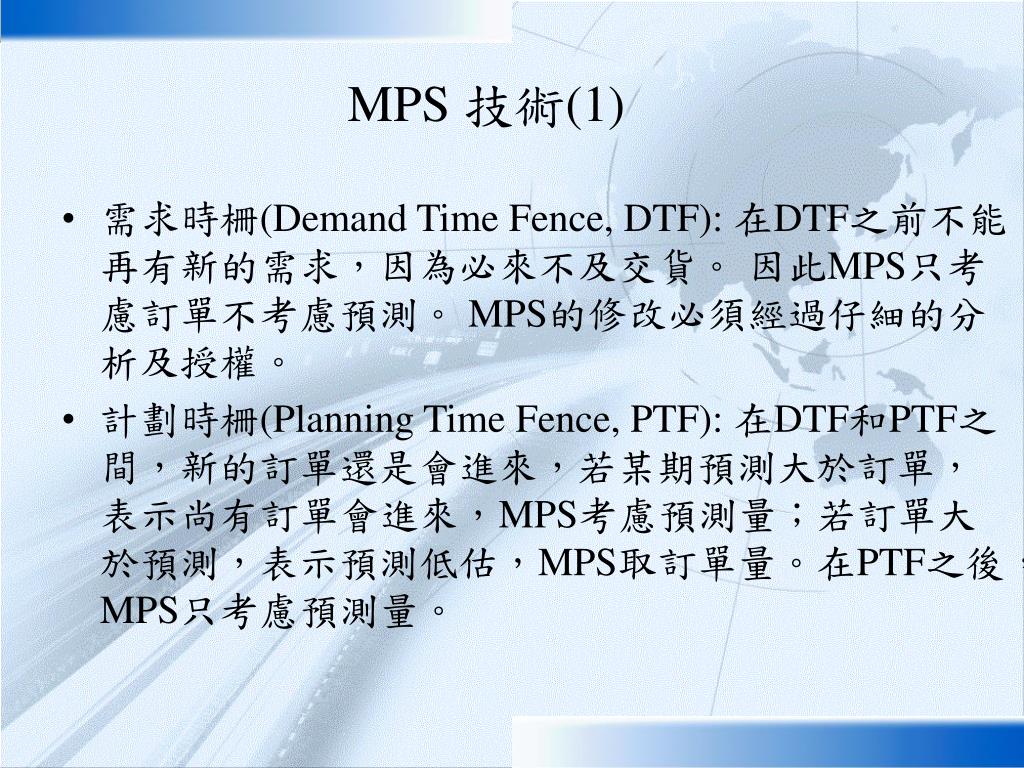 MPS 技術(1)

• 需求時柵(Demand Time Fence, DTF): 在DTF之前不能再有新的需求，因為必來不及交貨。 因此MPS只考慮訂單不考慮預測。 MPS的修改必須經過仔細的分析及授權。

• 計劃時柵(Planning Time Fence, PTF): 在DTF和PTF之間，新的訂單還是會進來，若某期預測大於訂單，表示尚有訂單會進來，MPS考慮預測量；若訂單大於預測，表示預測低估，MPS取訂單量。在PTF之後，MPS只考慮預測量。